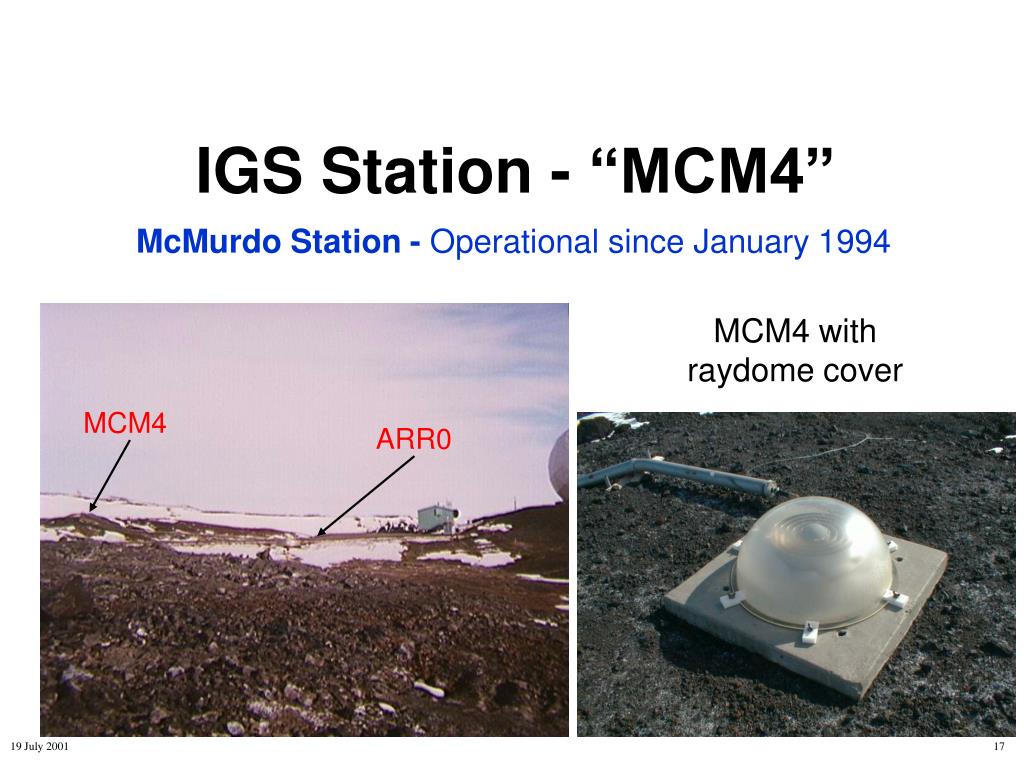 IGS Station - “MCM4”

McMurdo Station - Operational since January 1994

MCM4

ARR0

MCM4 with raydome cover

19 July 2001

17